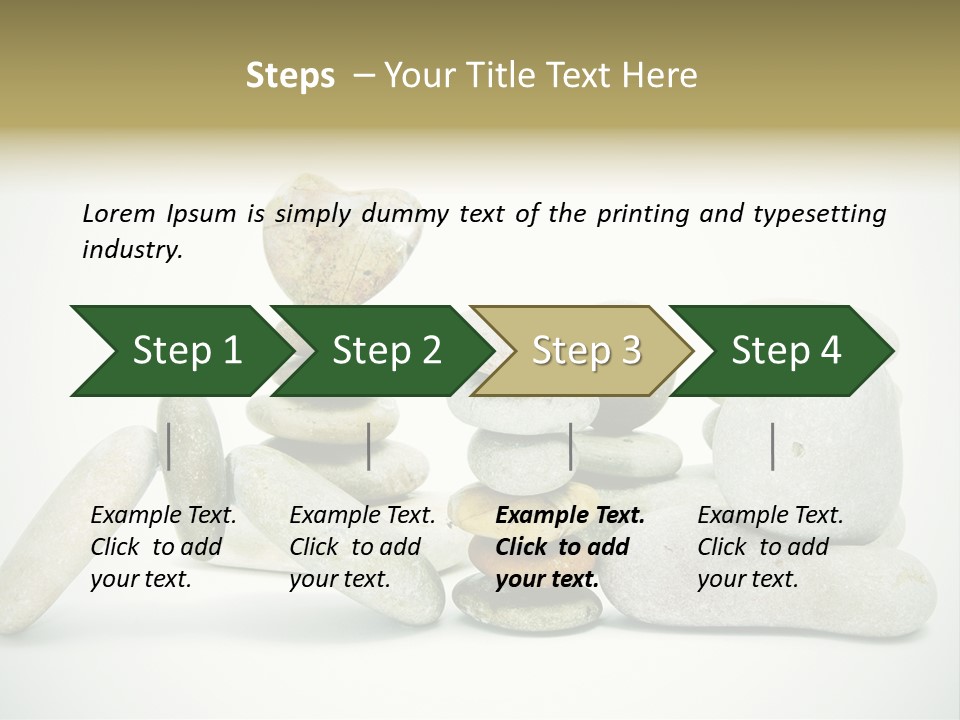 Steps – Your Title Text Here

Lorem Ipsum is simply dummy text of the printing and typesetting industry.

Step 1

Step 2

Step 3

Step 4

Example Text. Click to add your text.

Example Text. Click to add your text.

Example Text. Click to add your text.

Example Text. Click to add your text.